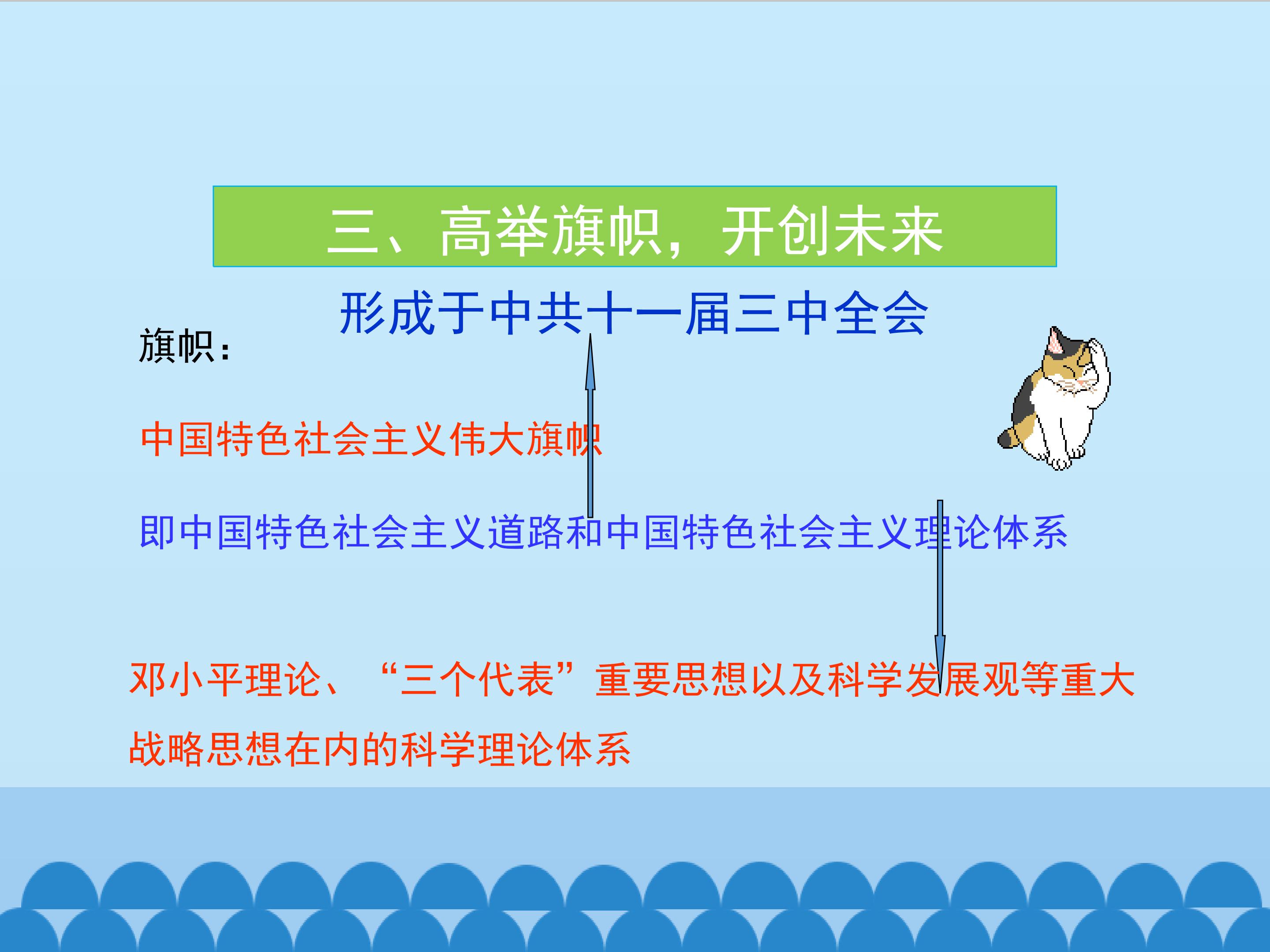 三、高举旗帜，开创未来

形成于中共十一届三中全会

旗帜：

中国特色社会主义伟大旗帜

即中国特色社会主义道路和中国特色社会主义理论体系

邓小平理论、“三个代表”重要思想以及科学发展观等重大战略思想在内的科学理论体系